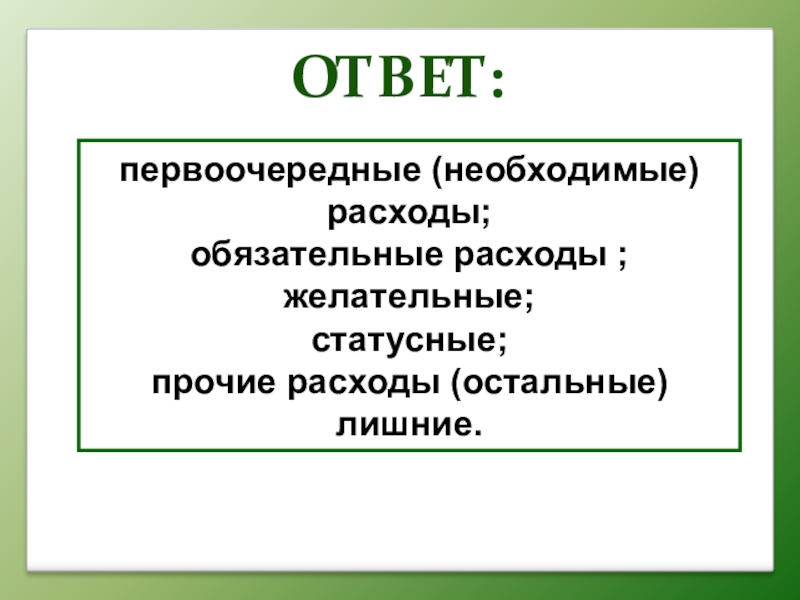 ОТВЕТ:

первоочередные (необходимые) расходы;
обязательные расходы ;
желательные;
статусные;
прочие расходы (остальные) лишние.